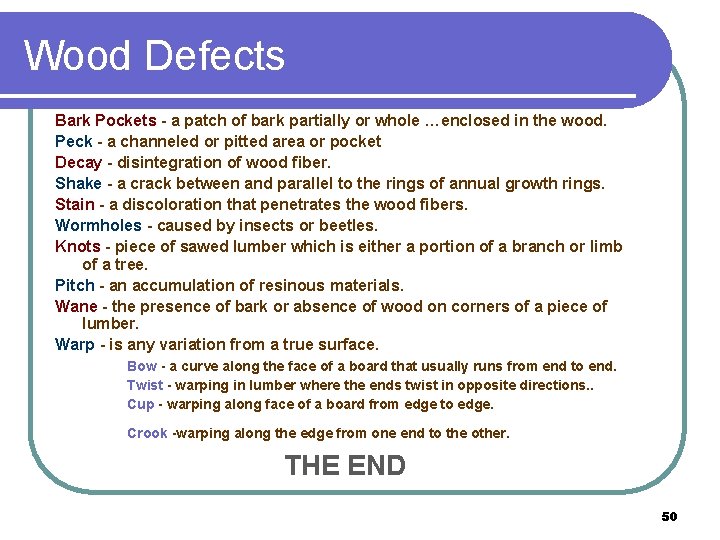 Wood Defects

Bark Pockets - a patch of bark partially or whole …enclosed in the wood.

Peck - a channeled or pitted area or pocket

Decay - disintegration of wood fiber.

Shake - a crack between and parallel to the rings of annual growth rings.

Stain - a discoloration that penetrates the wood fibers.

Wormholes - caused by insects or beetles.

Knots - piece of sawed lumber which is either a portion of a branch or limb of a tree.

Pitch - an accumulation of resinous materials.

Wane - the presence of bark or absence of wood on corners of a piece of lumber.

Warp - is any variation from a true surface.

Bow - a curve along the face of a board that usually runs from end to end.

Twist - warping in lumber where the ends twist in opposite directions..

Cup - warping along face of a board from edge to edge.

Crook -warping along the edge from one end to the other.

THE END

50